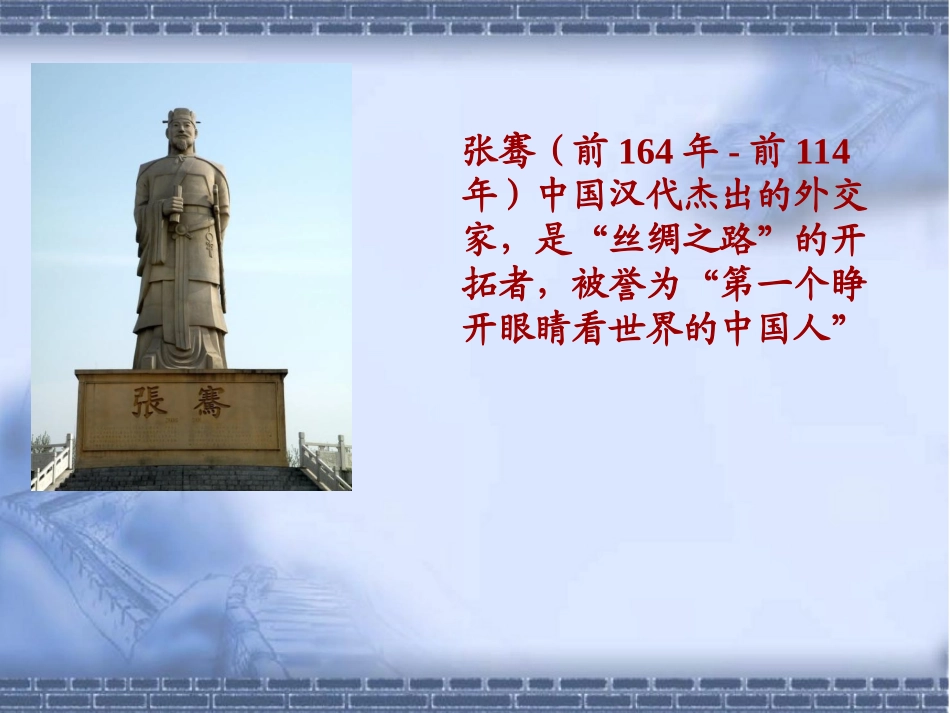 張騫

张骞（前 164 年 - 前 114 年）中国汉代杰出的外交家，是“丝绸之路”的开拓者，被誉为“第一个睁开眼睛看世界的中国人”